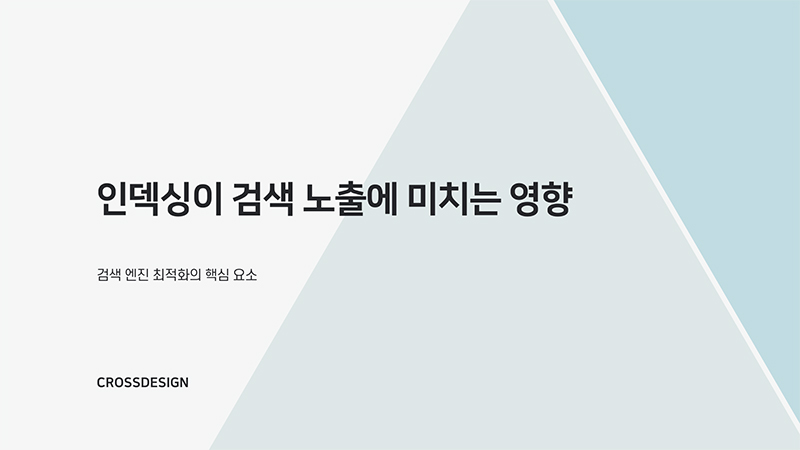 인덱싱이 검색 노출에 미치는 영향

검색 엔진 최적화의 핵심 요소

CROSSDESIGN